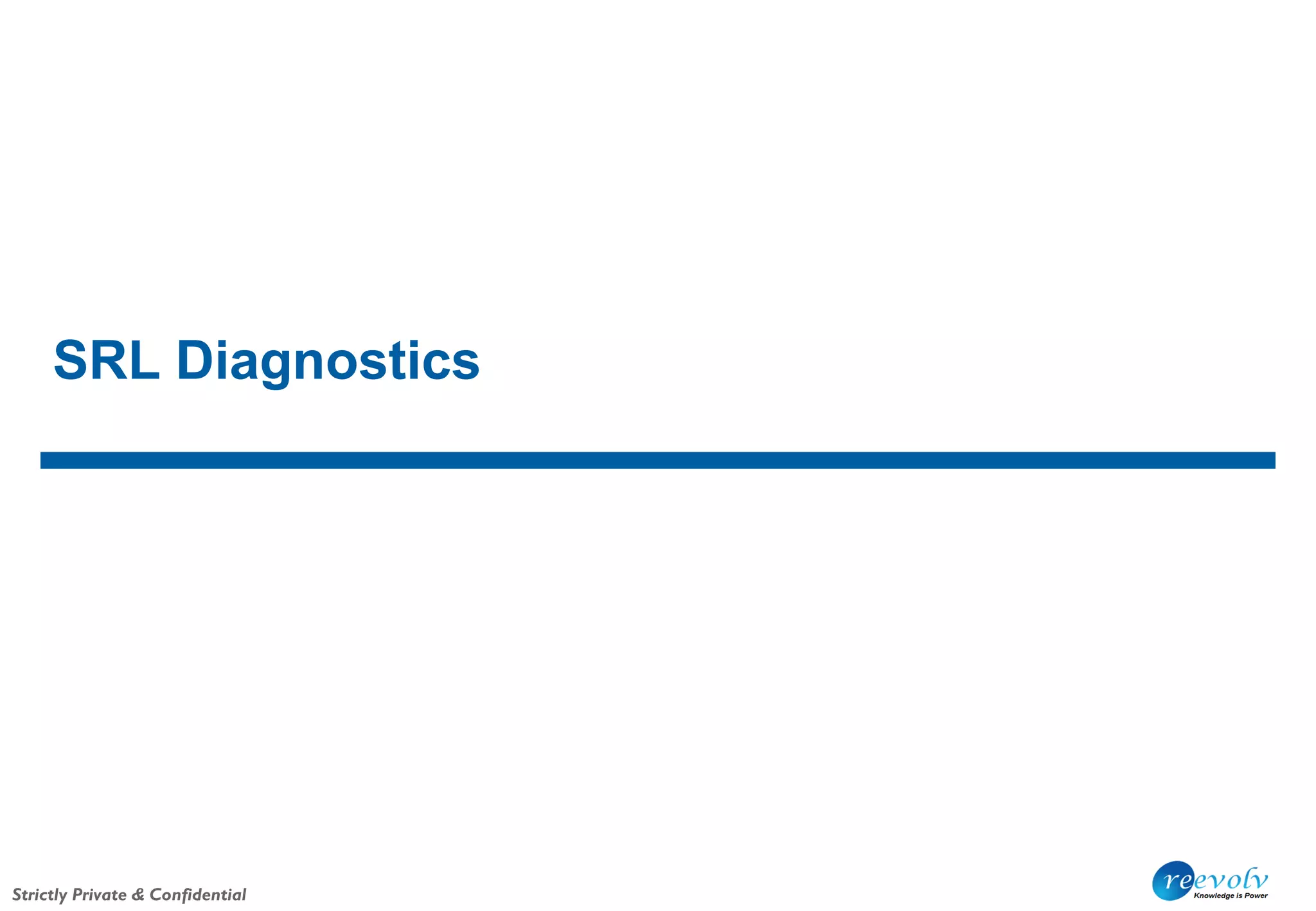 SRL Diagnostics

Strictly Private & Confidential

reevolv
Knowledge is Power